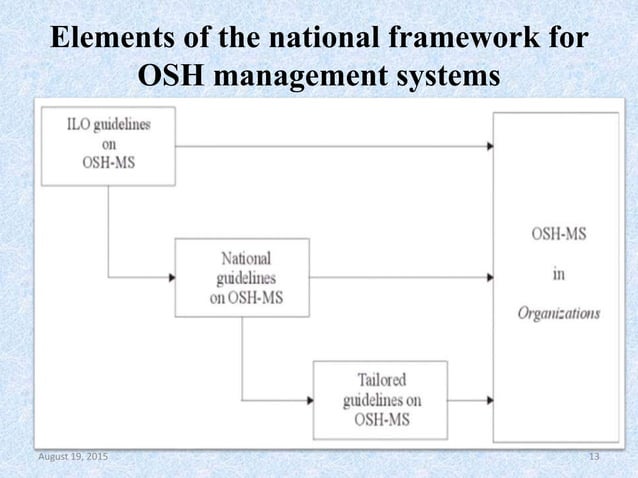 Elements of the national framework for OSH management systems

ILO guidelines on OSH-MS

National guidelines on OSH-MS

Tailored guidelines on OSH-MS

OSH-MS in Organizations

August 19, 2015

13